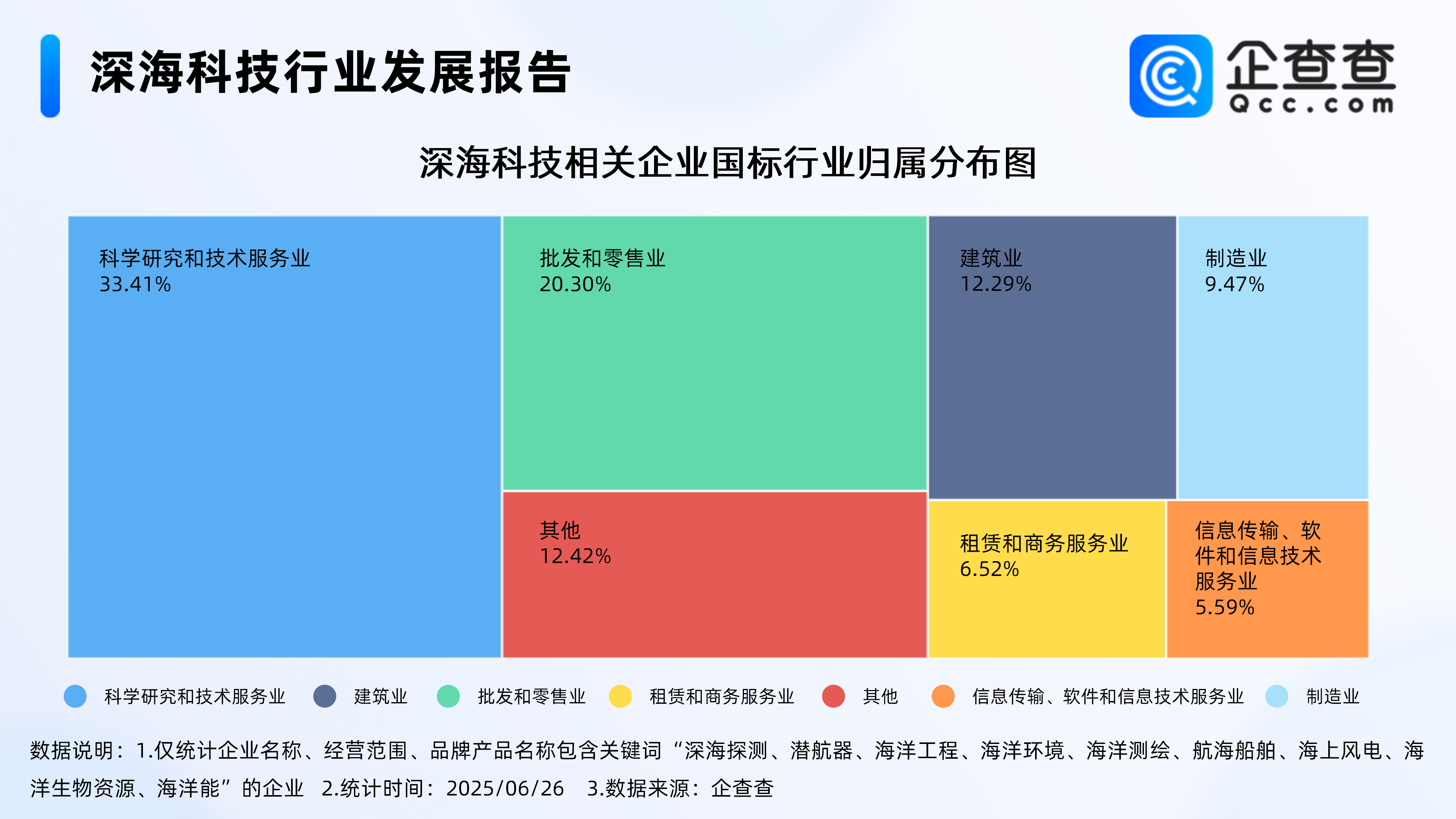 深海科技行业发展报告

企查查
Qcc.com

深海科技相关企业国标行业归属分布图

科学研究和技术服务业
33.41%

批发和零售业
20.30%

建筑业
12.29%

制造业
9.47%

其他
12.42%

租赁和商务服务业
6.52%

信息传输、软件和信息技术服务业
5.59%

科学研究和技术服务业 建筑业 批发和零售业 租赁和商务服务业 其他 信息传输、软件和信息技术服务业 制造业

数据说明：1.仅统计企业名称、经营范围、品牌产品名称包含关键词“深海探测、潜航器、海洋工程、海洋环境、海洋测绘、航海船舶、海上风电、海洋生物资源、海洋能”的企业 2.统计时间：2025/06/26 3.数据来源：企查查